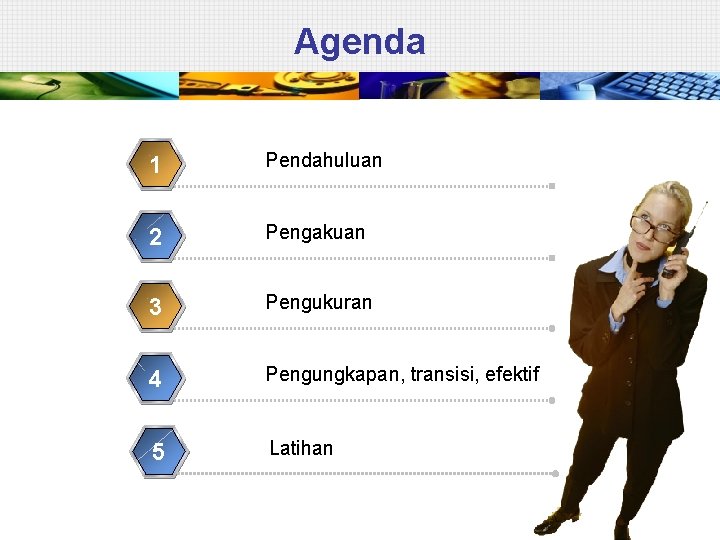 Agenda

1 Pendahuluan

2 Pengakuan

3 Pengukuran

4 Pengungkapan, transisi, efektif

5 Latihan